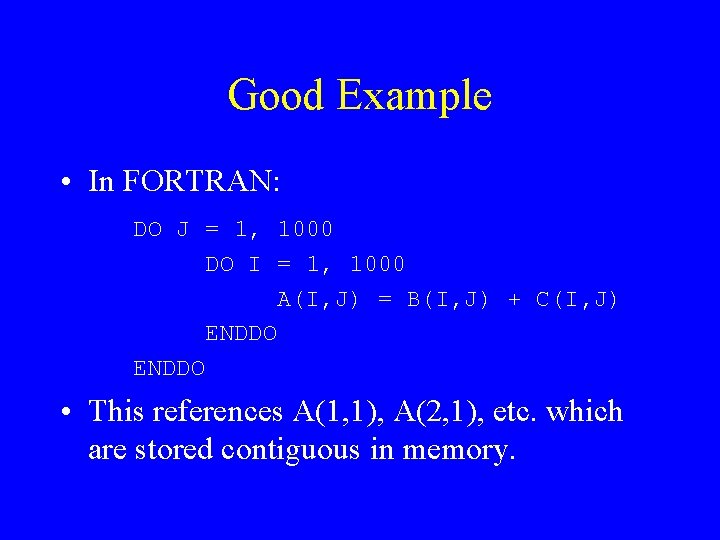 Good Example

• In FORTRAN:

DO J = 1, 1000
DO I = 1, 1000
A(I,J) = B(I,J) + C(I,J)
ENDDO
ENDDO

• This references A(1,1), A(2,1), etc. which are stored contiguous in memory.